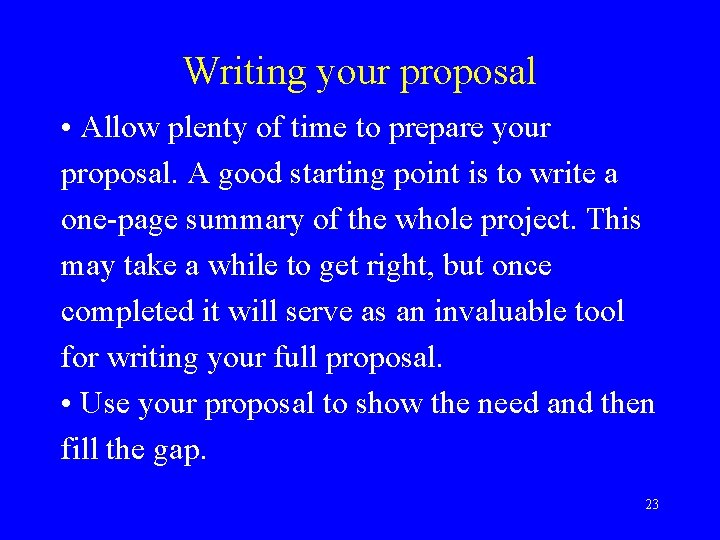 Writing your proposal

• Allow plenty of time to prepare your proposal. A good starting point is to write a one-page summary of the whole project. This may take a while to get right, but once completed it will serve as an invaluable tool for writing your full proposal.

• Use your proposal to show the need and then fill the gap.

23